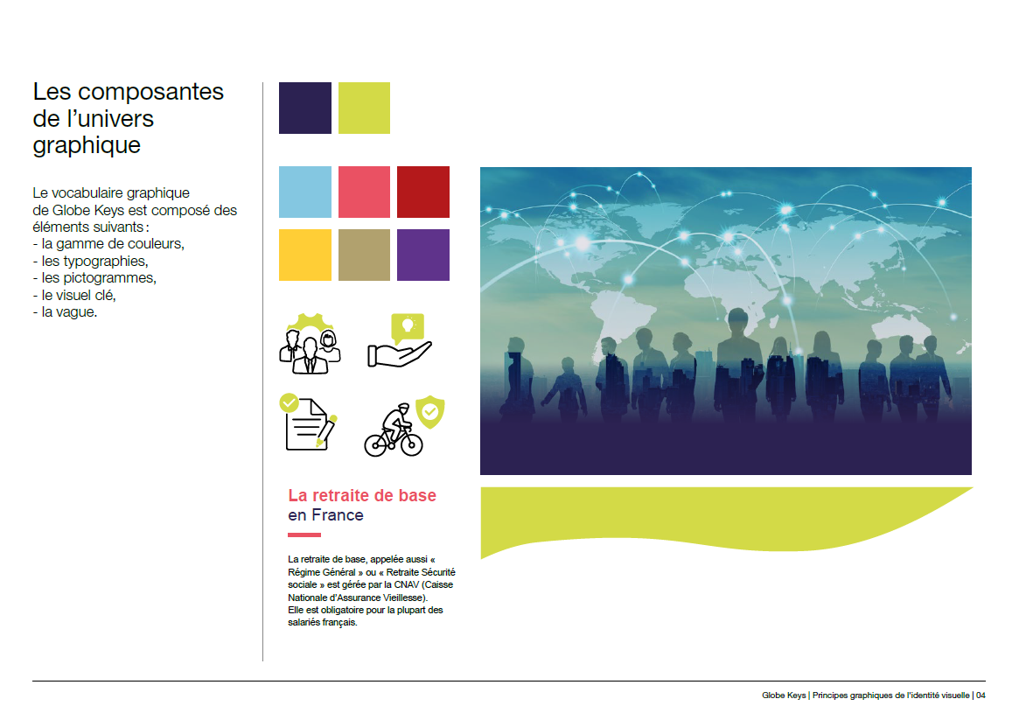 Les composantes de l'univers graphique

Le vocabulaire graphique de Globe Keys est composé des éléments suivants :
- la gamme de couleurs,
- les typographies,
- les pictogrammes,
- le visuel clé,
- la vague.

La retraite de base
en France

La retraite de base, appelée aussi « Régime Général » ou « Retraite Sécurité sociale » est gérée par la CNAV (Caisse Nationale d'Assurance Vieillesse).
Elle est obligatoire pour la plupart des salariés français.

Globe Keys | Principes graphiques de l'identité visuelle | 04